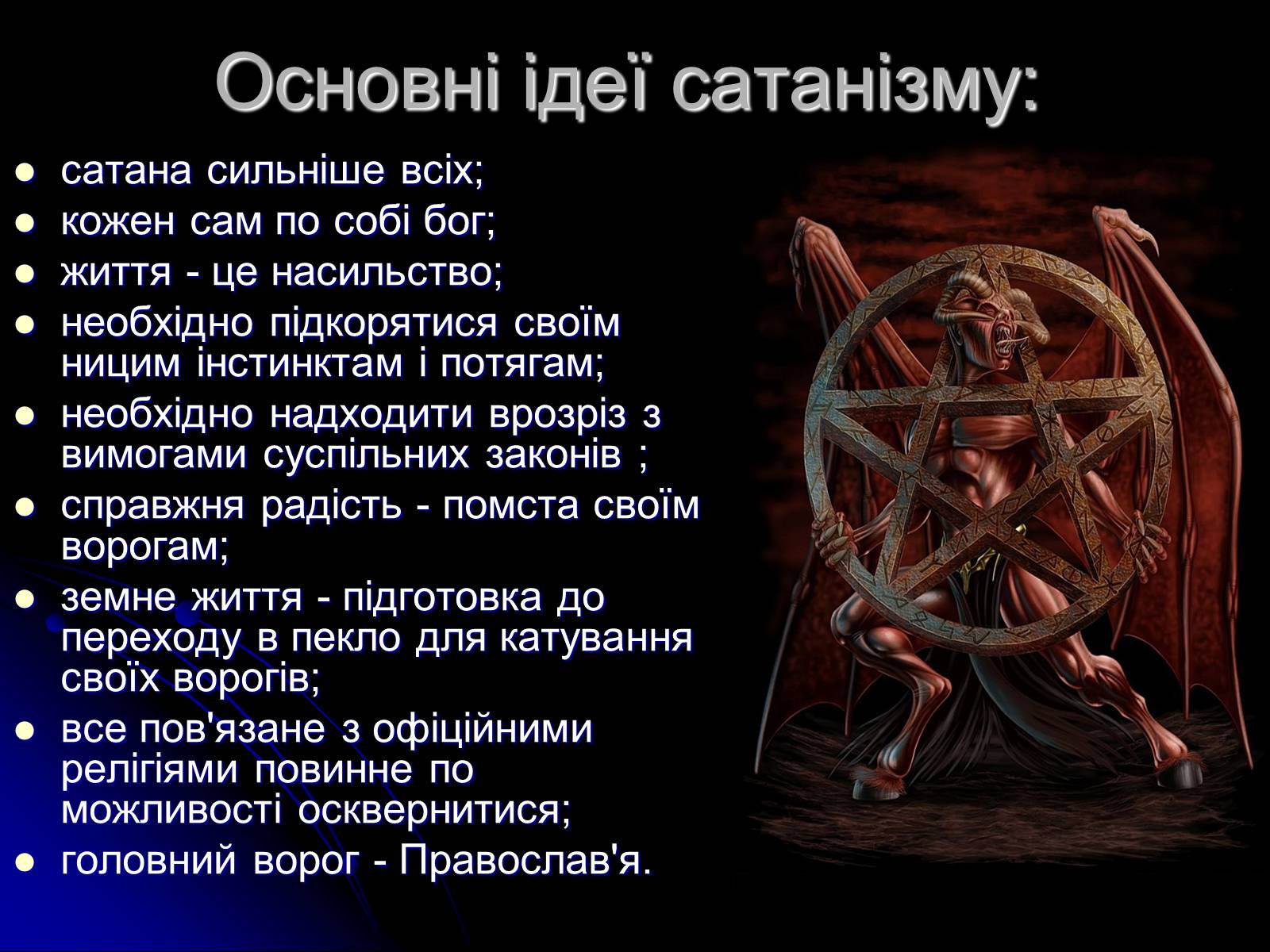 Основні ідеї сатанізму:

- сатана сильніше всіх;
- кожен сам по собі бог;
- життя - це насильство;
- необхідно підкорятися своїм ницим інстинктам і потягам;
- необхідно надходити врозріз з вимогами суспільних законів ;
- справжня радість - помста своїм ворогам;
- земне життя - підготовка до переходу в пекло для катування своїх ворогів;
- все пов'язане з офіційними релігіями повинне по можливості осквернитися;
- головний ворог - Православ'я.